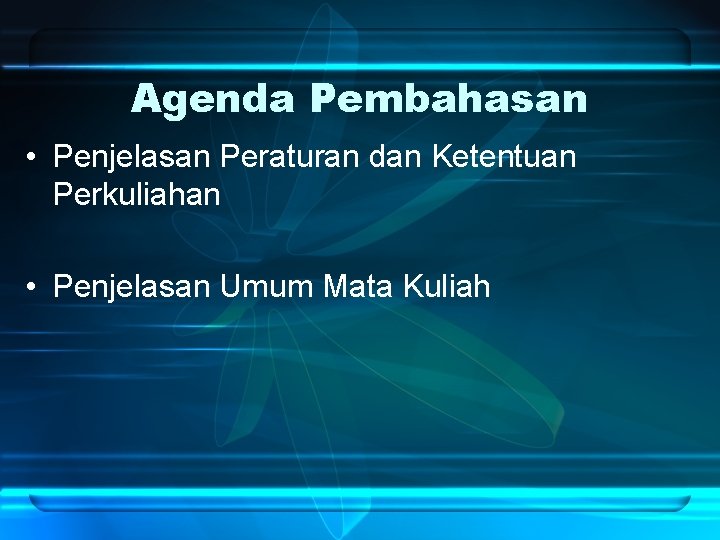 Agenda Pembahasan

• Penjelasan Peraturan dan Ketentuan Perkuliahan

• Penjelasan Umum Mata Kuliah